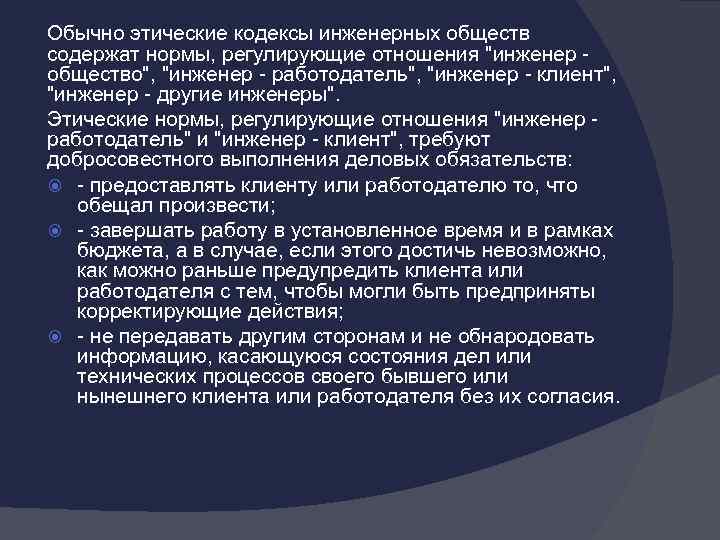 Обычно этические кодексы инженерных обществ содержат нормы, регулирующие отношения "инженер - общество", "инженер - работодатель", "инженер - клиент", "инженер - другие инженеры".

Этические нормы, регулирующие отношения "инженер - работодатель" и "инженер - клиент", требуют добросовестного выполнения деловых обязательств:

- предоставлять клиенту или работодателю то, что обещал произвести;
- завершать работу в установленное время и в рамках бюджета, а в случае, если этого достичь невозможно, как можно раньше предупредить клиента или работодателя с тем, чтобы могли быть предприняты корректирующие действия;
- не передавать другим сторонам и не обнародовать информацию, касающуюся состояния дел или технических процессов своего бывшего или нынешнего клиента или работодателя без их согласия.